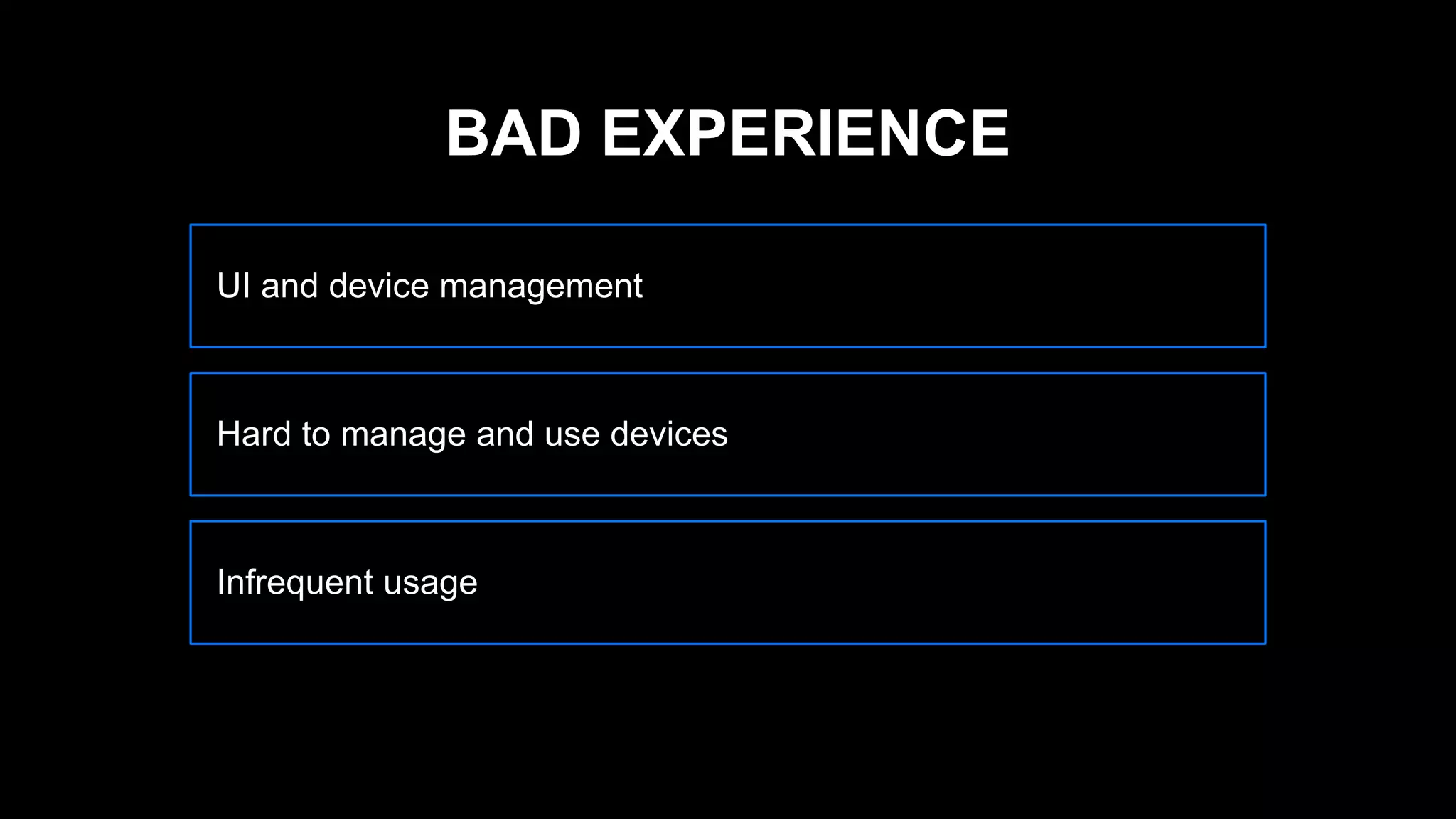 BAD EXPERIENCE

UI and device management

Hard to manage and use devices

Infrequent usage